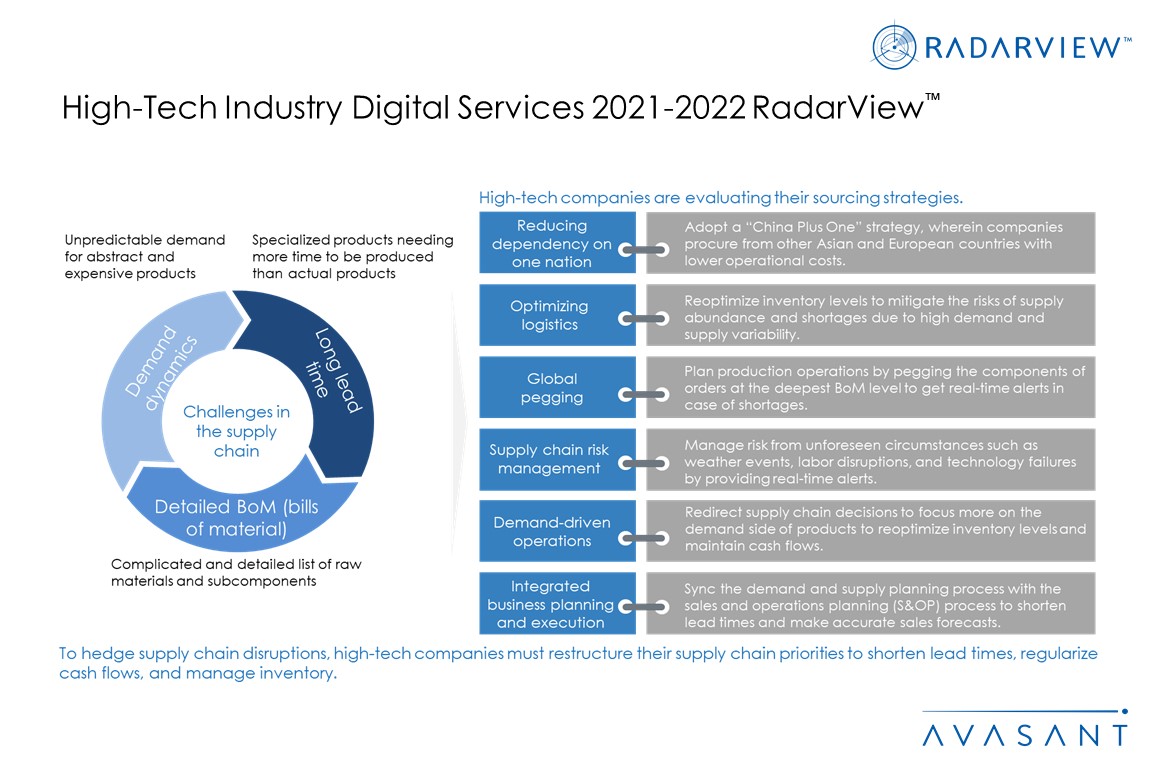 RADARVIEW™

High-Tech Industry Digital Services 2021-2022 RadarView™

Unpredictable demand for abstract and expensive products

Specialized products needing more time to be produced than actual products

Demand dynamics

Long lead time

Challenges in the supply chain

Detailed BoM (bills of material)

Complicated and detailed list of raw materials and subcomponents

High-tech companies are evaluating their sourcing strategies.

Reducing dependency on one nation

Adopt a "China Plus One" strategy, wherein companies procure from other Asian and European countries with lower operational costs.

Optimizing logistics

Reoptimize inventory levels to mitigate the risks of supply abundance and shortages due to high demand and supply variability.

Global pegging

Plan production operations by pegging the components of orders at the deepest BoM level to get real-time alerts in case of shortages.

Supply chain risk management

Manage risk from unforeseen circumstances such as weather events, labor disruptions, and technology failures by providing real-time alerts.

Demand-driven operations

Redirect supply chain decisions to focus more on the demand side of products to reoptimize inventory levels and maintain cash flows.

Integrated business planning and execution

Sync the demand and supply planning process with the sales and operations planning (S&OP) process to shorten lead times and make accurate sales forecasts.

To hedge supply chain disruptions, high-tech companies must restructure their supply chain priorities to shorten lead times, regularize cash flows, and manage inventory.

AVASANT